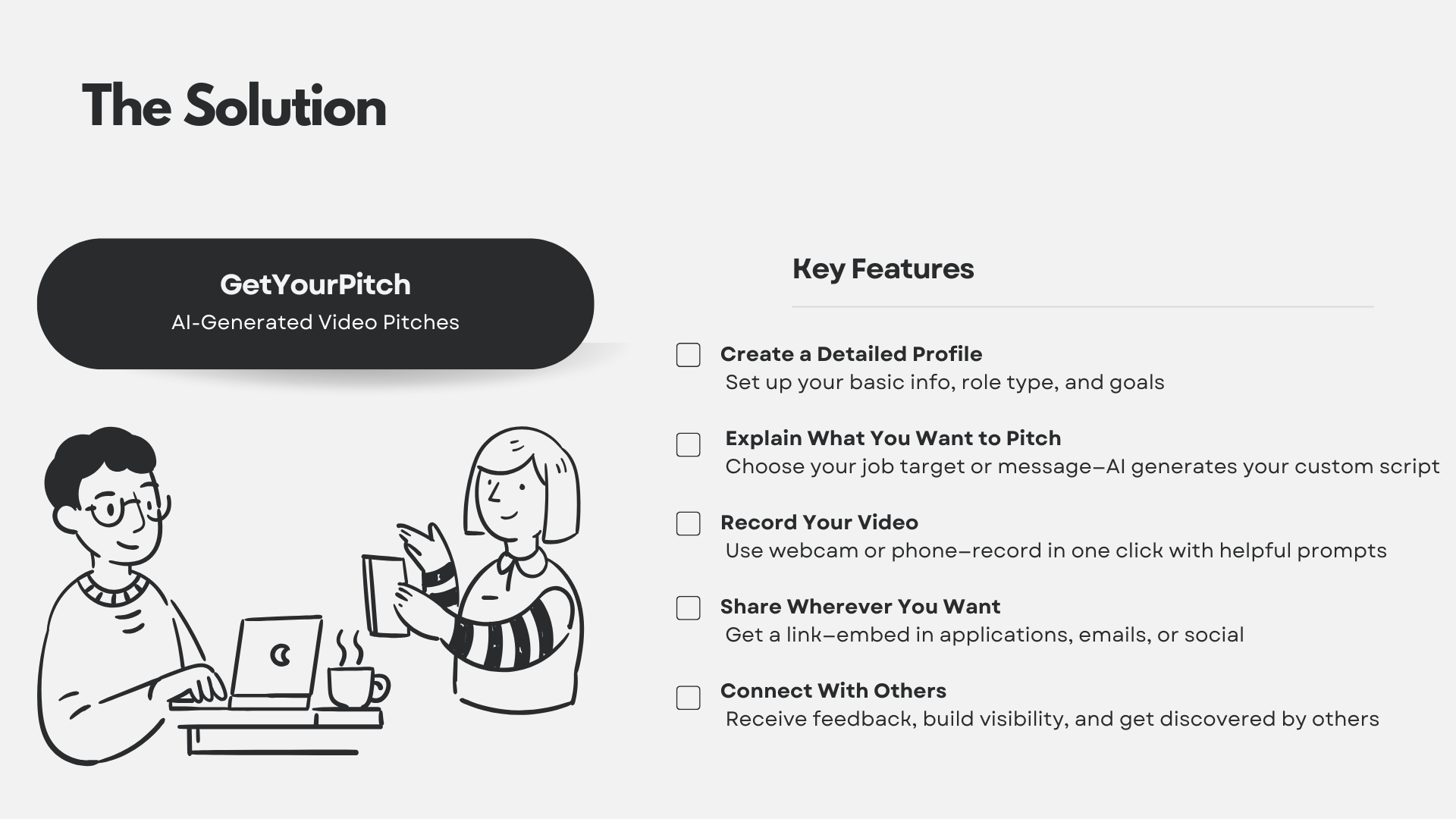 The Solution

GetYourPitch
AI-Generated Video Pitches

Key Features

Create a Detailed Profile
Set up your basic info, role type, and goals

Explain What You Want to Pitch
Choose your job target or message–AI generates your custom script

Record Your Video
Use webcam or phone–record in one click with helpful prompts

Share Wherever You Want
Get a link–embed in applications, emails, or social

Connect With Others
Receive feedback, build visibility, and get discovered by others